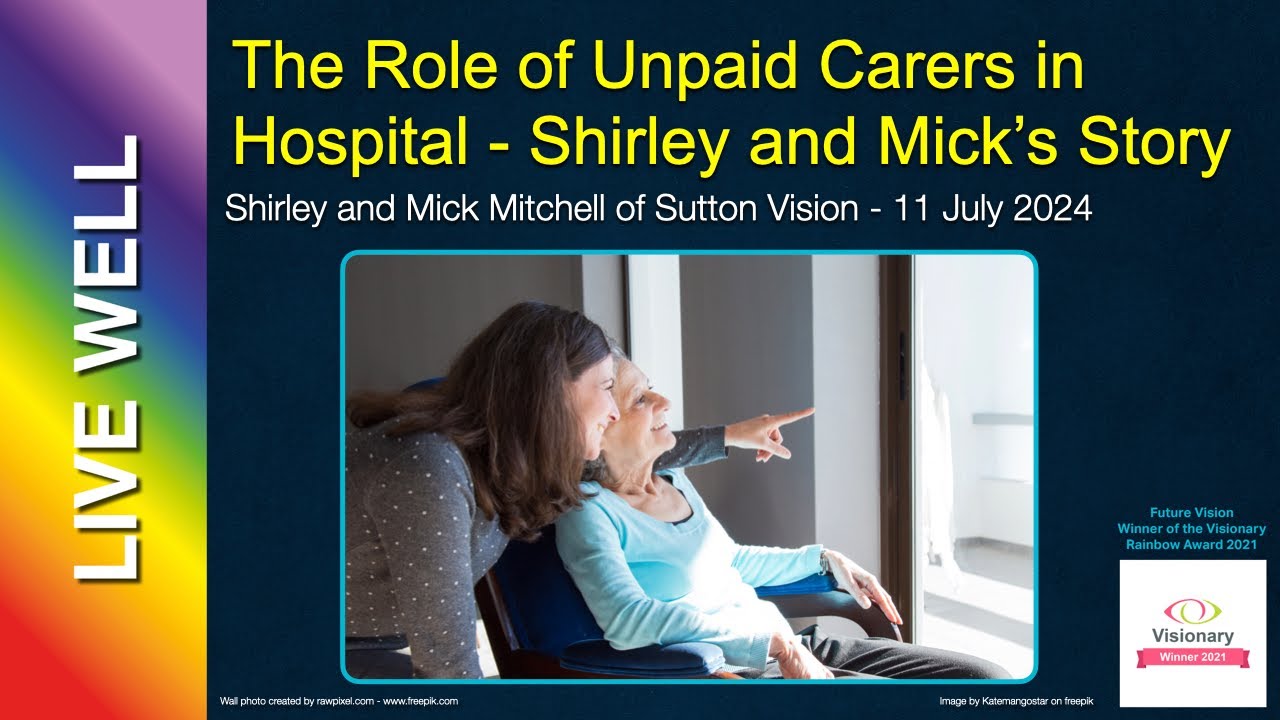 LIVE WELL

The Role of Unpaid Carers in Hospital - Shirley and Mick's Story

Shirley and Mick Mitchell of Sutton Vision - 11 July 2024

Future Vision
Winner of the Visionary Rainbow Award 2021

Visionary
Winner 2021

Wall photo created by rawpixel.com - www.freepik.com

Image by Katemangostar on freepik